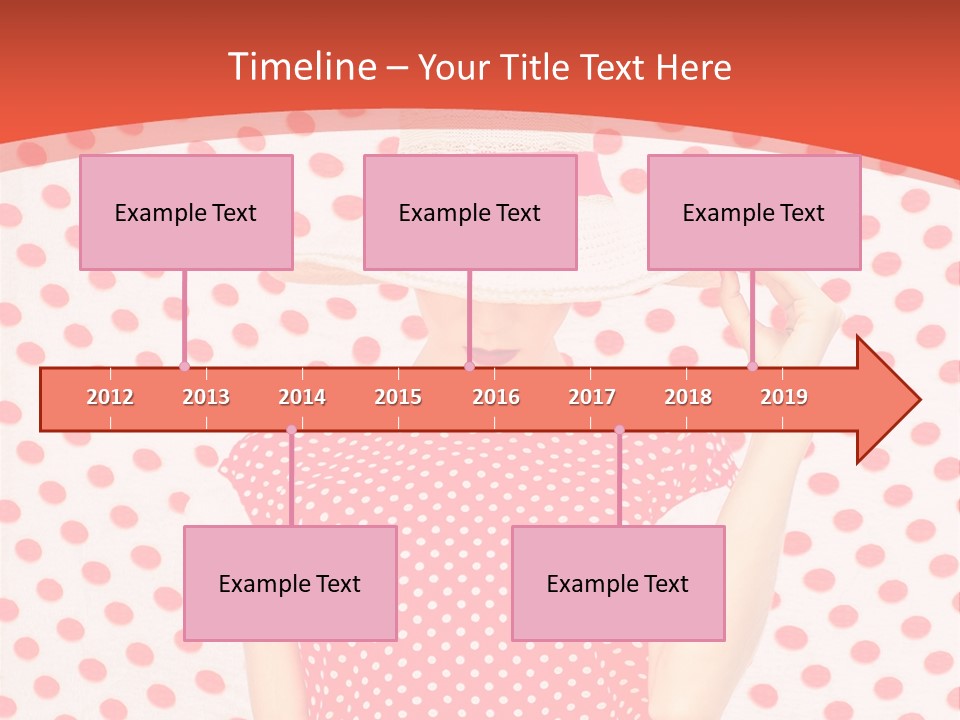 Timeline – Your Title Text Here

Example Text

Example Text

Example Text

2012 2013 2014 2015 2016 2017 2018 2019

Example Text

Example Text